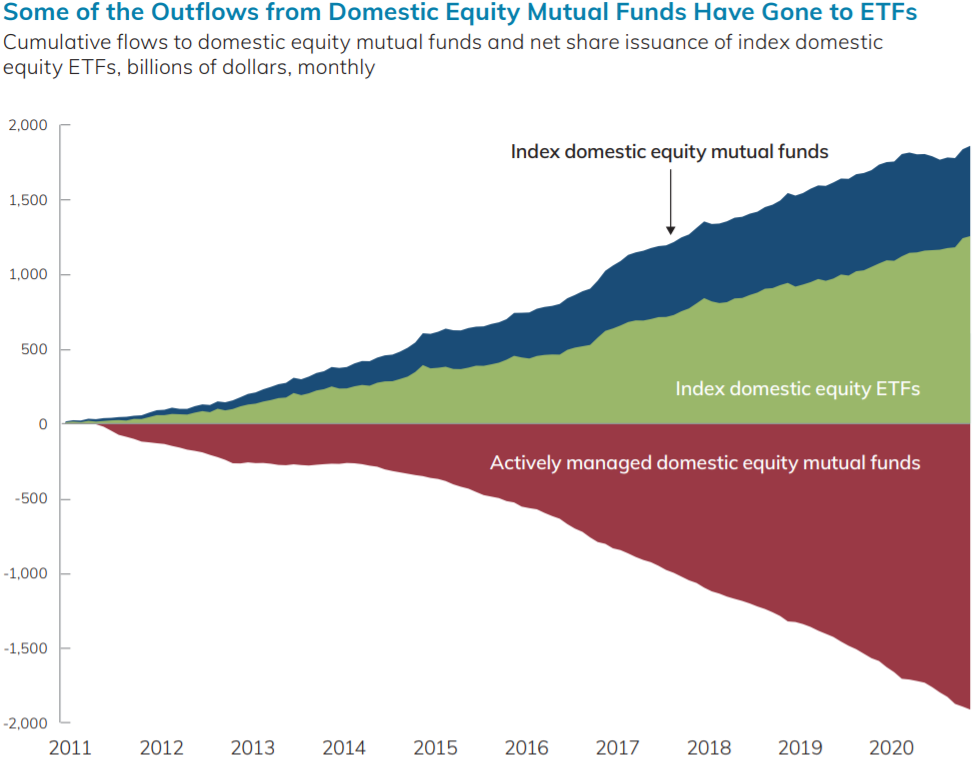 Some of the Outflows from Domestic Equity Mutual Funds Have Gone to ETFs

Cumulative flows to domestic equity mutual funds and net share issuance of index domestic equity ETFs, billions of dollars, monthly

2,000
1,500
1,000
500
0
-500
-1,000
-1,500
-2,000

Index domestic equity mutual funds

Index domestic equity ETFs

Actively managed domestic equity mutual funds

2011 2012 2013 2014 2015 2016 2017 2018 2019 2020